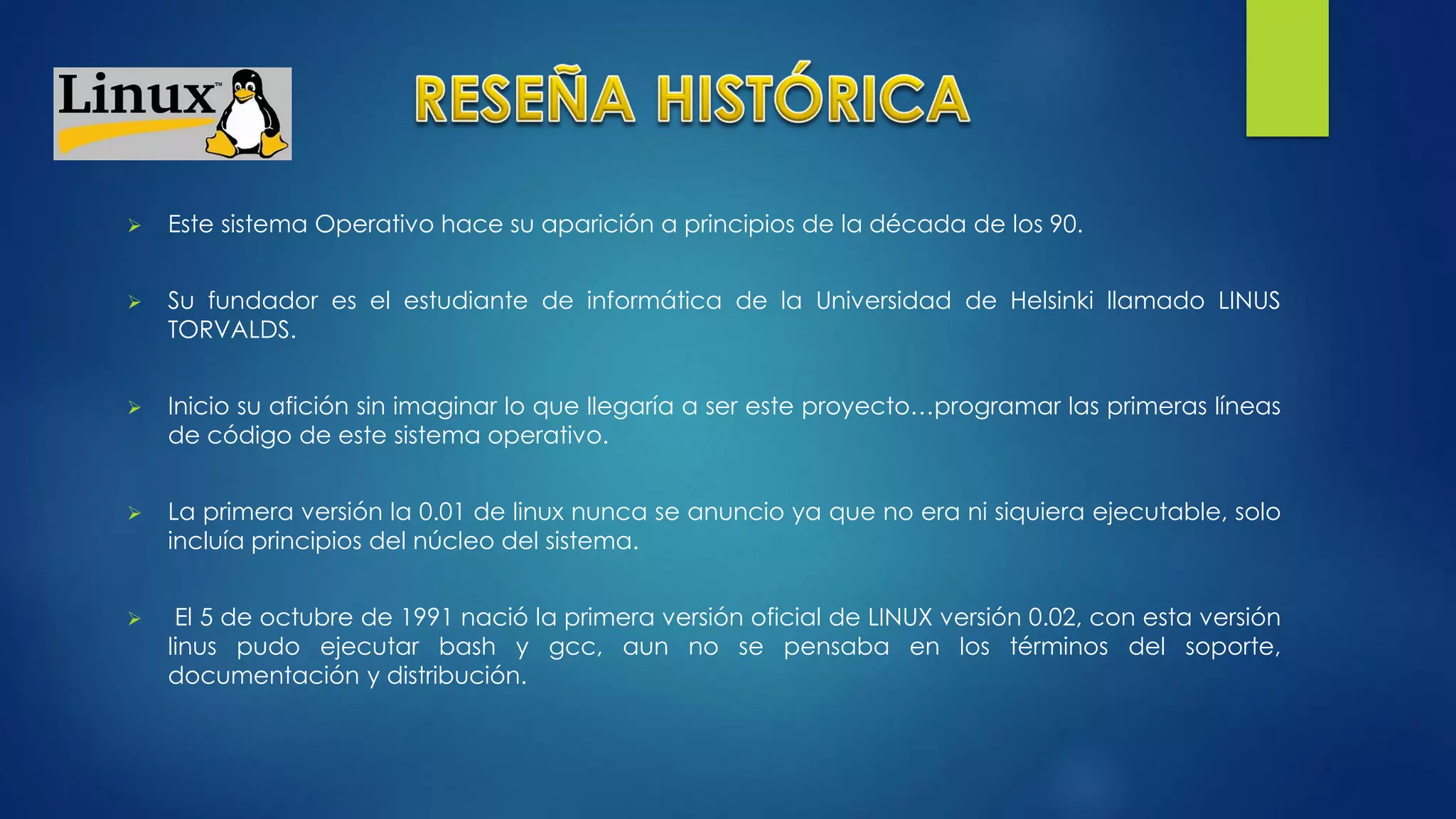 Linux™

RESEÑA HISTÓRICA

➢ Este sistema Operativo hace su aparición a principios de la década de los 90.

➢ Su fundador es el estudiante de informática de la Universidad de Helsinki llamado LINUS TORVALDS.

➢ Inicio su afición sin imaginar lo que llegaría a ser este proyecto…programar las primeras líneas de código de este sistema operativo.

➢ La primera versión la 0.01 de linux nunca se anuncio ya que no era ni siquiera ejecutable, solo incluía principios del núcleo del sistema.

➢ El 5 de octubre de 1991 nació la primera versión oficial de LINUX versión 0.02, con esta versión linus pudo ejecutar bash y gcc, aun no se pensaba en los términos del soporte, documentación y distribución.